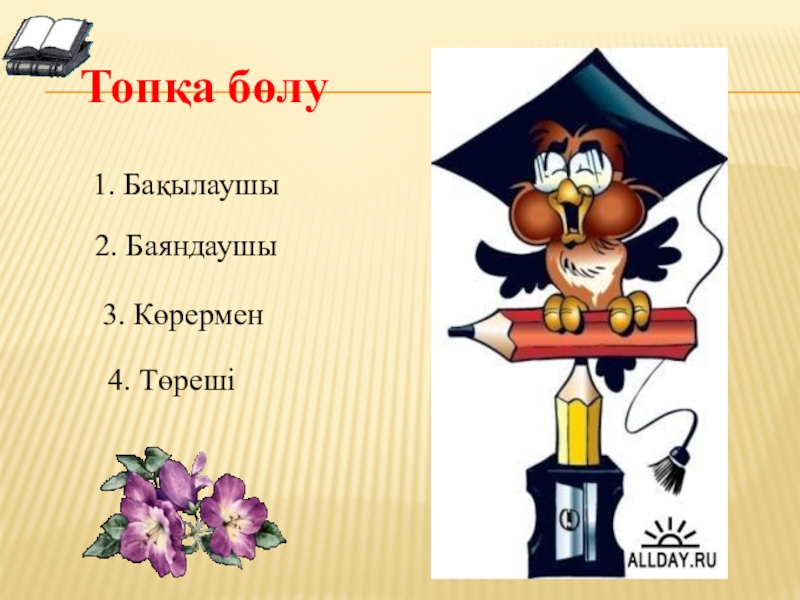 Топқа бөлу

1. Бақылаушы

2. Баяндаушы

3. Көрермен

4. Төреші

ALLDAY.RU